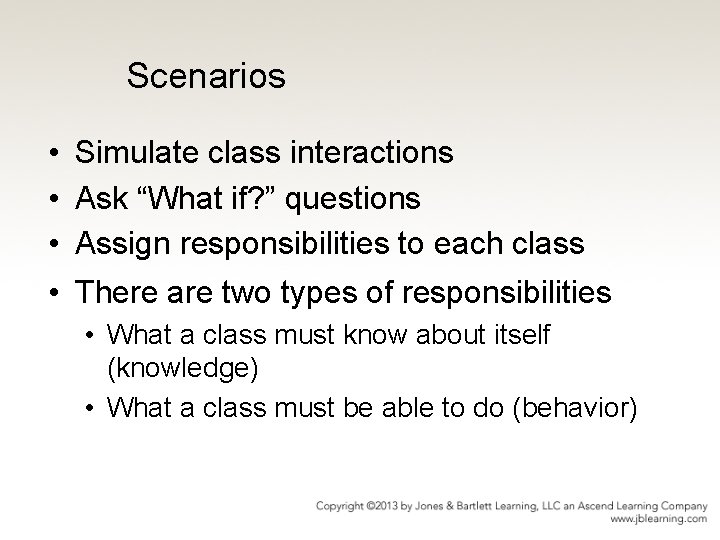 Scenarios

• Simulate class interactions
• Ask “What if?” questions
• Assign responsibilities to each class
• There are two types of responsibilities
  • What a class must know about itself (knowledge)
  • What a class must be able to do (behavior)

Copyright ©2013 by Jones & Bartlett Learning, LLC an Ascend Learning Company
www.jblearning.com